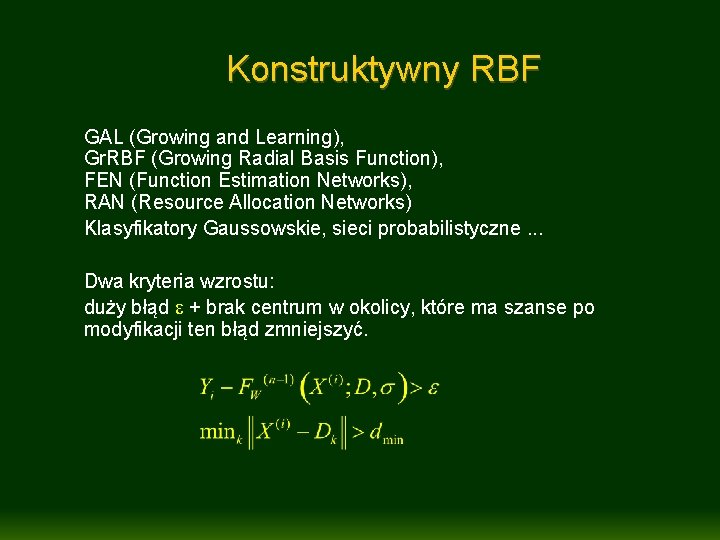 Konstruktywny RBF

GAL (Growing and Learning),
GrRBF (Growing Radial Basis Function),
FEN (Function Estimation Networks),
RAN (Resource Allocation Networks)
Klasyfikatory Gaussowskie, sieci probabilistyczne ...

Dwa kryteria wzrostu:
duży błąd $\varepsilon$ + brak centrum w okolicy, które ma szanse po modyfikacji ten błąd zmniejszyć.

$Y_i - F_W^{(n-1)}\left(X^{(i)}; D, \sigma\right) > \varepsilon$

$\min_k \left\| X^{(i)} - D_k \right\| > d_{\min}$